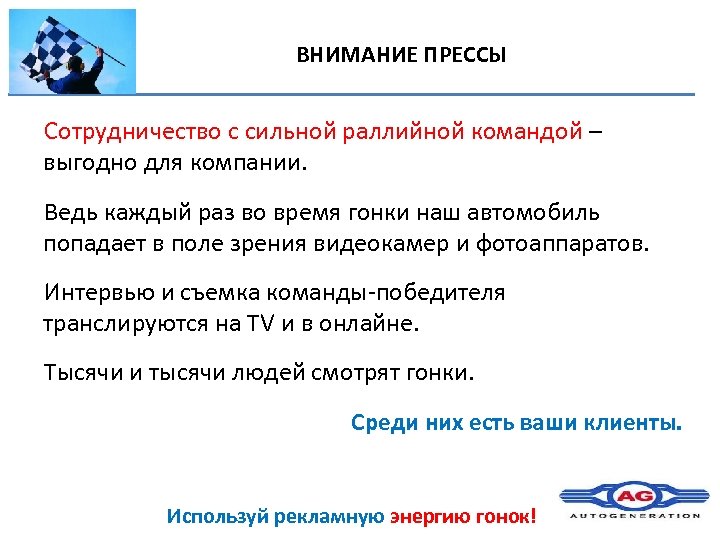 ВНИМАНИЕ ПРЕССЫ

Сотрудничество с сильной раллийной командой – выгодно для компании.

Ведь каждый раз во время гонки наш автомобиль попадает в поле зрения видеокамер и фотоаппаратов.

Интервью и съемка команды-победителя транслируются на TV и в онлайне.

Тысячи и тысячи людей смотрят гонки.

Среди них есть ваши клиенты.

Используй рекламную энергию гонок!

AG
AUTOGENERATION